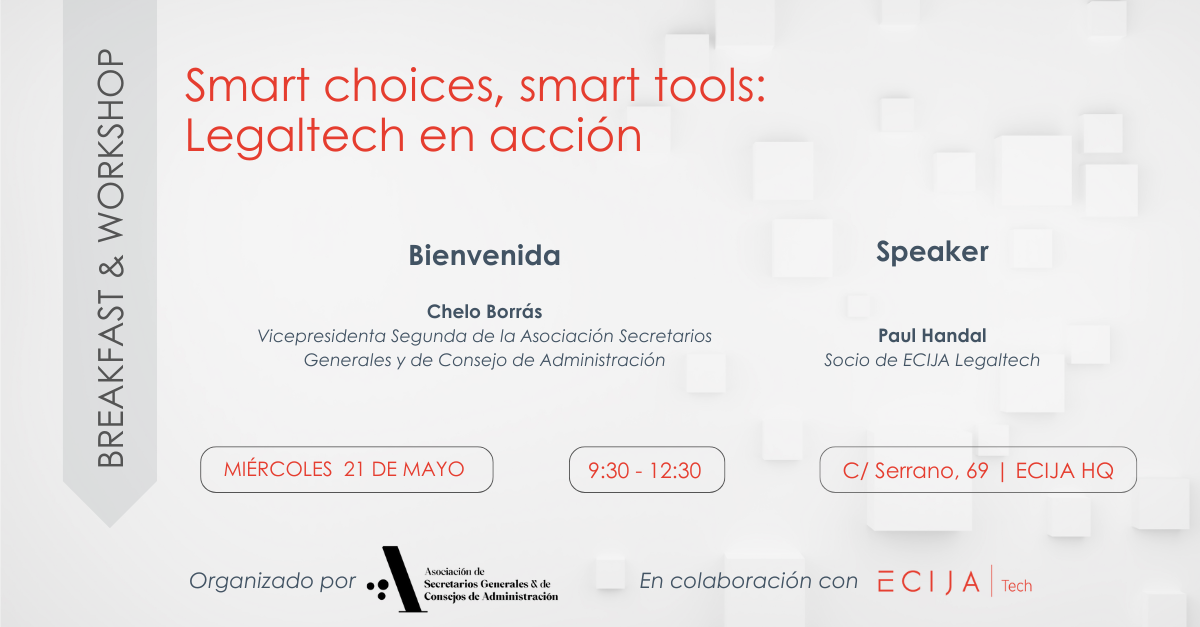 BREAKFAST & WORKSHOP

Smart choices, smart tools: Legaltech en acción

Bienvenida

Chelo Borrás
Vicepresidenta Segunda de la Asociación Secretarios Generales y de Consejo de Administración

Speaker

Paul Handal
Socio de ECIJA Legaltech

MIÉRCOLES 21 DE MAYO

9:30 - 12:30

C/ Serrano, 69 | ECIJA HQ

Organizado por

Asociación de Secretarios Generales & de Consejos de Administración

En colaboración con ECIJA | Tech